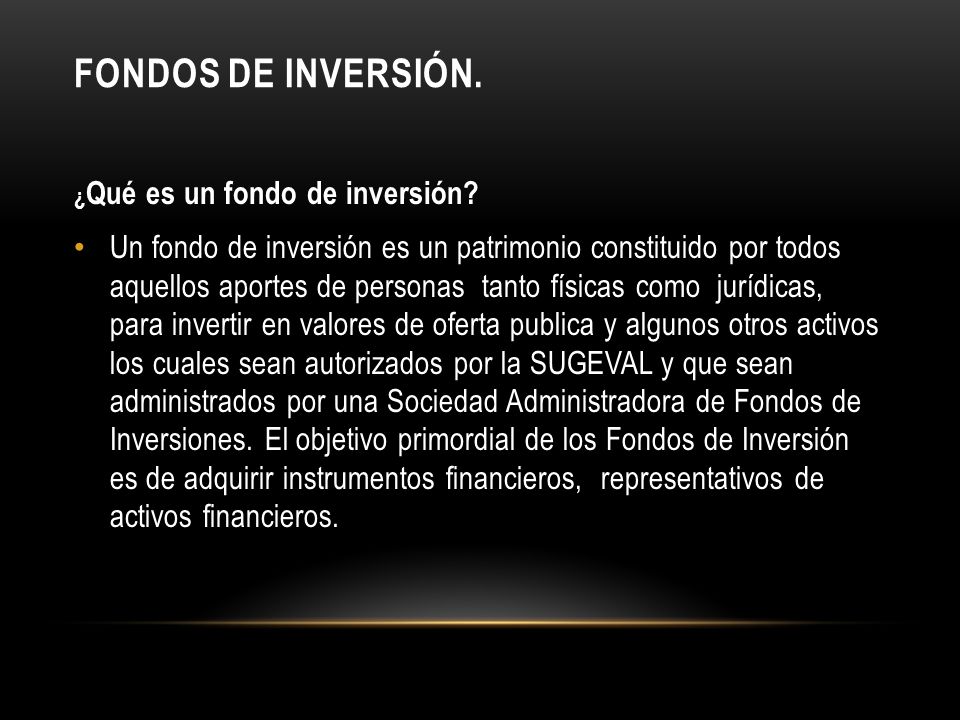 FONDOS DE INVERSIÓN.

¿Qué es un fondo de inversión?

• Un fondo de inversión es un patrimonio constituido por todos aquellos aportes de personas tanto físicas como jurídicas, para invertir en valores de oferta publica y algunos otros activos los cuales sean autorizados por la SUGEVAL y que sean administrados por una Sociedad Administradora de Fondos de Inversiones. El objetivo primordial de los Fondos de Inversión es de adquirir instrumentos financieros, representativos de activos financieros.